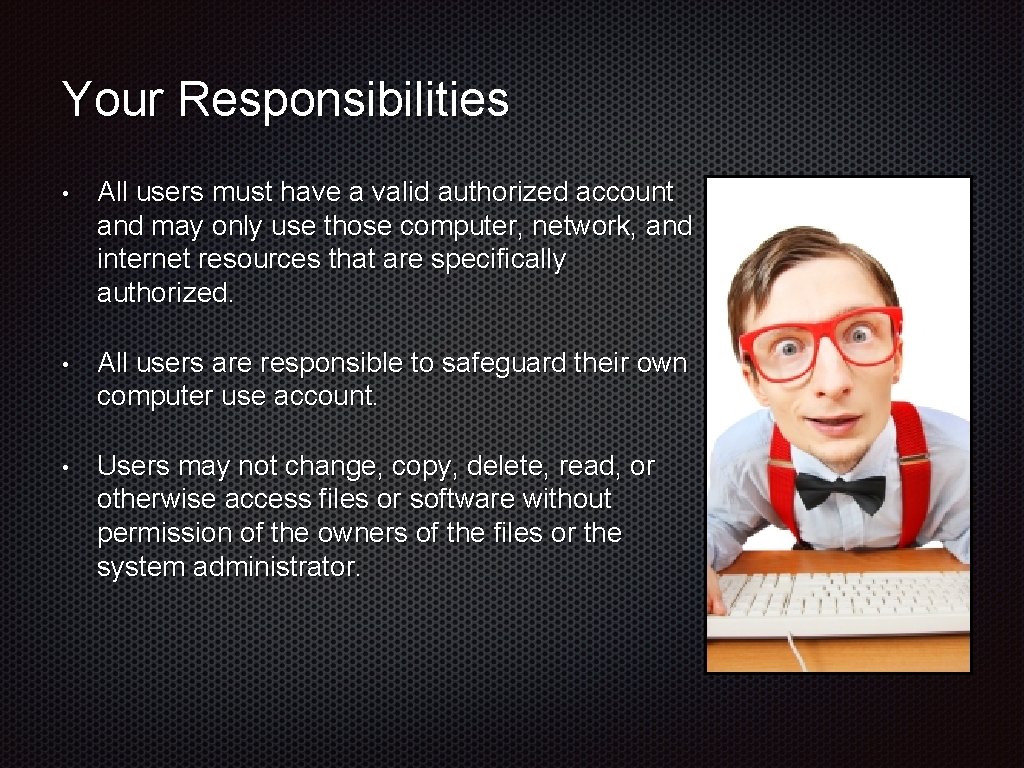 Your Responsibilities

• All users must have a valid authorized account and may only use those computer, network, and internet resources that are specifically authorized.

• All users are responsible to safeguard their own computer use account.

• Users may not change, copy, delete, read, or otherwise access files or software without permission of the owners of the files or the system administrator.